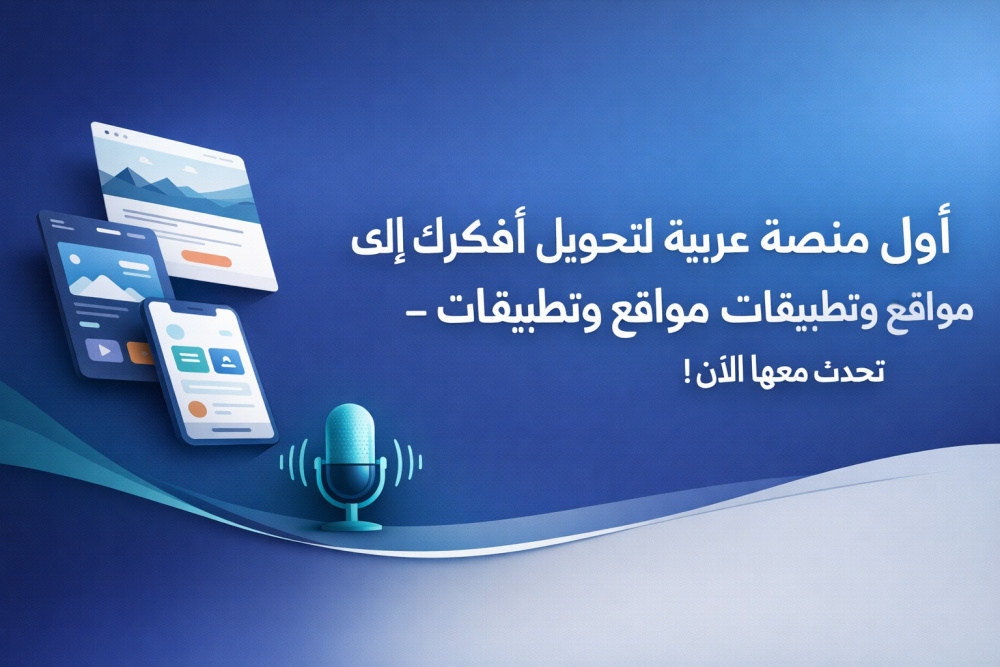 أول منصة عربية لتحويل أفكرك إلى
مواقع وتطبيقات مواقع وتطبيقات –
تحدث معها الآن !